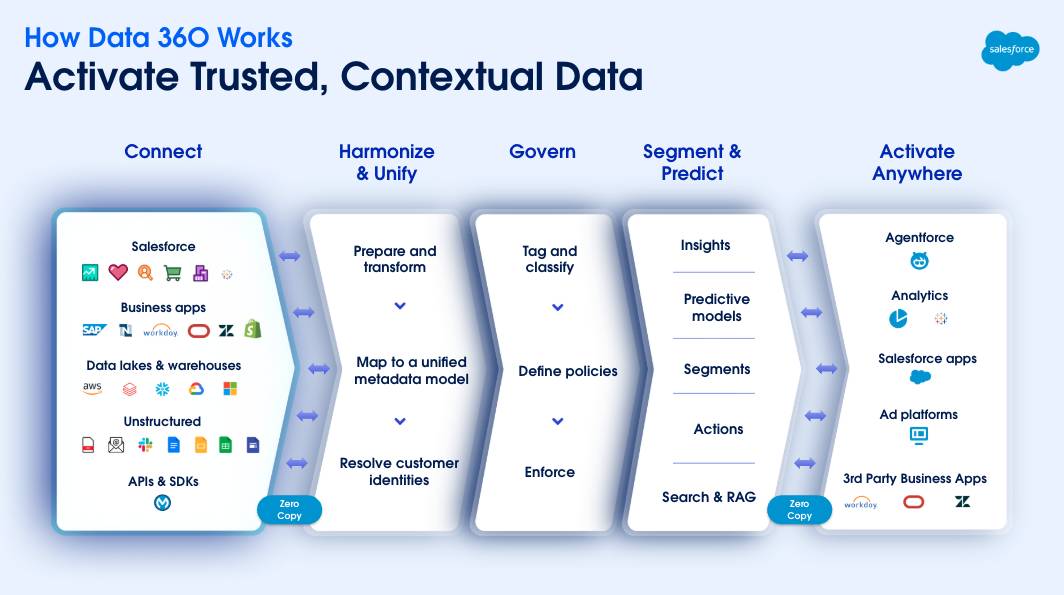 How Data 360 Works
Activate Trusted, Contextual Data

salesforce

Connect

Salesforce

Business apps

SAP workday

Data lakes & warehouses

aws

Unstructured

APIs & SDKs

Zero Copy

Harmonize & Unify

Prepare and transform

Map to a unified metadata model

Resolve customer identities

Govern

Tag and classify

Define policies

Enforce

Segment & Predict

Insights

Predictive models

Segments

Actions

Search & RAG

Zero Copy

Activate Anywhere

Agentforce

Analytics

Salesforce apps

Ad platforms

3rd Party Business Apps

workday